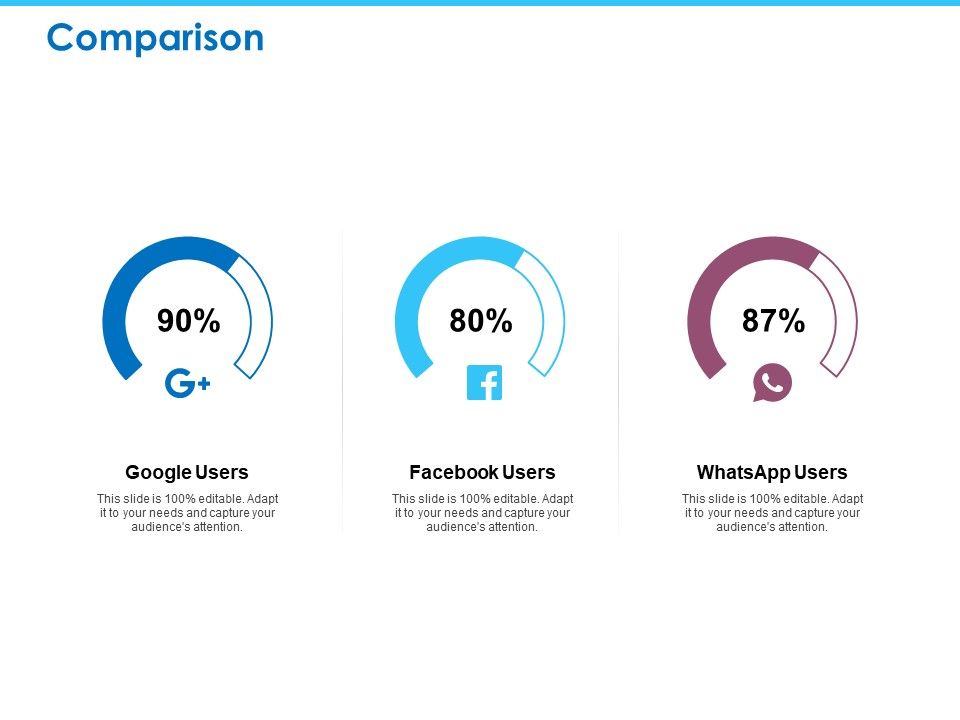 Comparison

90%

G+

Google Users

This slide is 100% editable. Adapt it to your needs and capture your audience's attention.

80%

f

Facebook Users

This slide is 100% editable. Adapt it to your needs and capture your audience's attention.

87%

WhatsApp Users

This slide is 100% editable. Adapt it to your needs and capture your audience's attention.